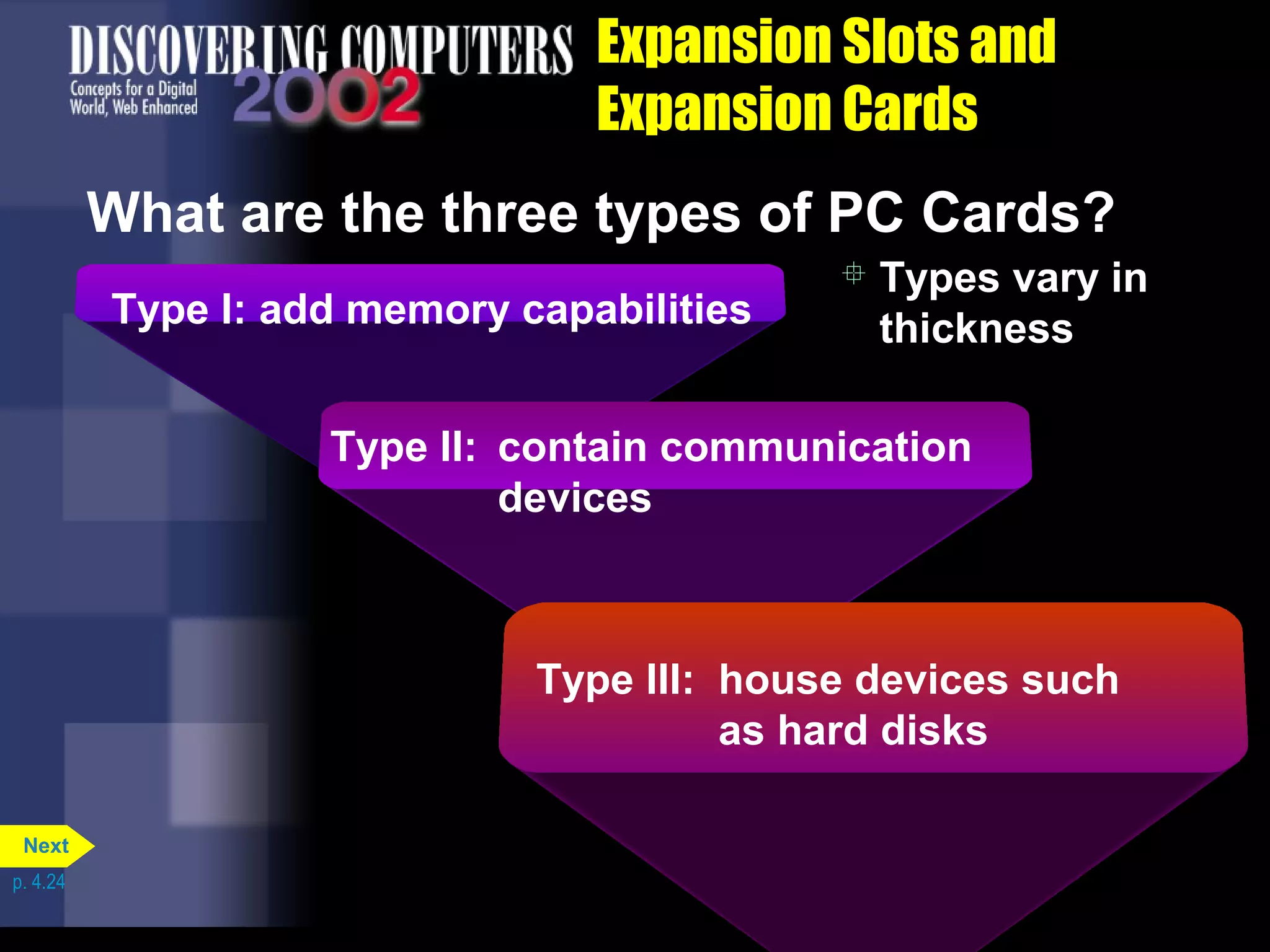 DISCOVERING COMPUTERS
Concepts for a Digital World, Web Enhanced
2002

Expansion Slots and Expansion Cards

What are the three types of PC Cards?

Type I: add memory capabilities

Types vary in thickness

Type II: contain communication devices

Type III: house devices such as hard disks

Next

p. 4.24